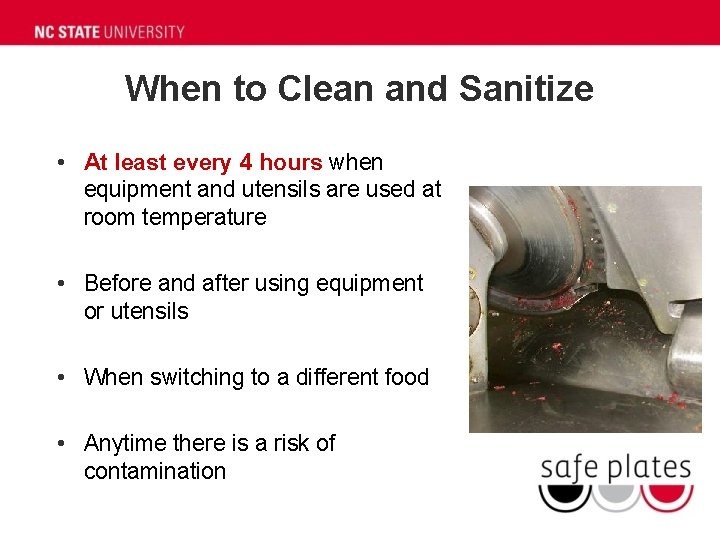 NC STATE UNIVERSITY

When to Clean and Sanitize

• At least every 4 hours when equipment and utensils are used at room temperature

• Before and after using equipment or utensils

• When switching to a different food

• Anytime there is a risk of contamination

safe plates